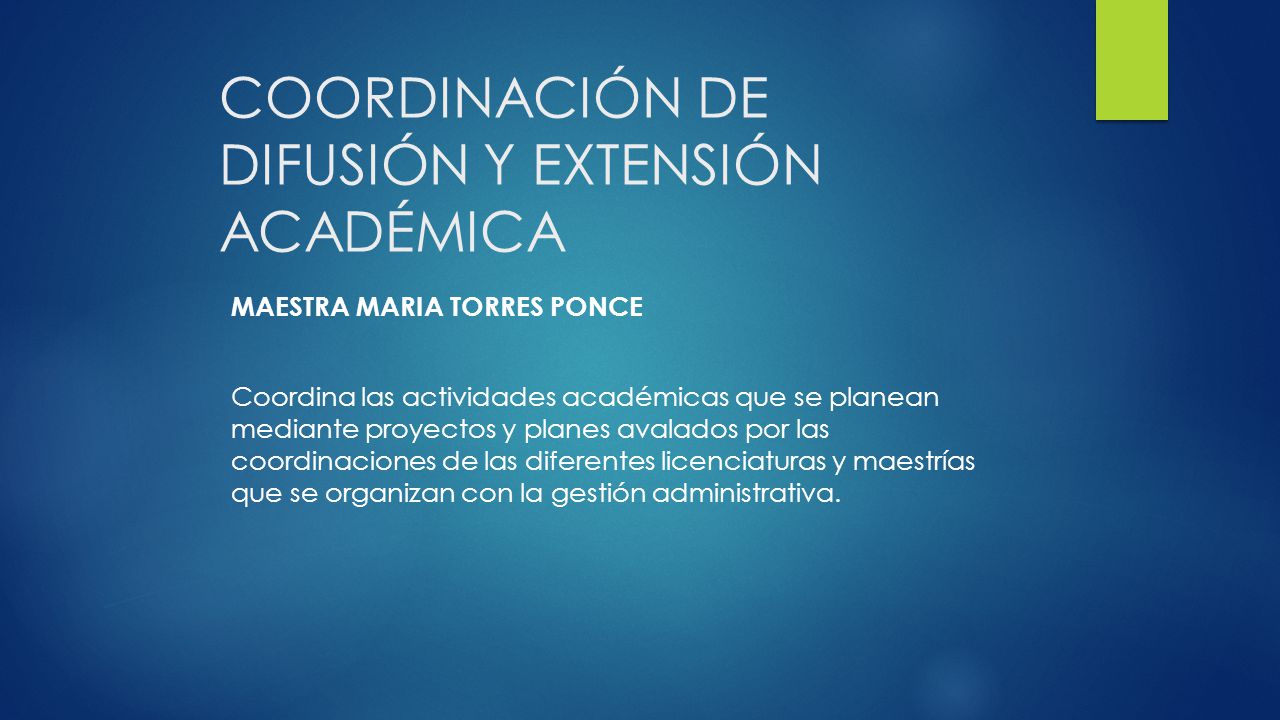 COORDINACIÓN DE DIFUSIÓN Y EXTENSIÓN ACADÉMICA

MAESTRA MARIA TORRES PONCE

Coordina las actividades académicas que se planean mediante proyectos y planes avalados por las coordinaciones de las diferentes licenciaturas y maestrías que se organizan con la gestión administrativa.